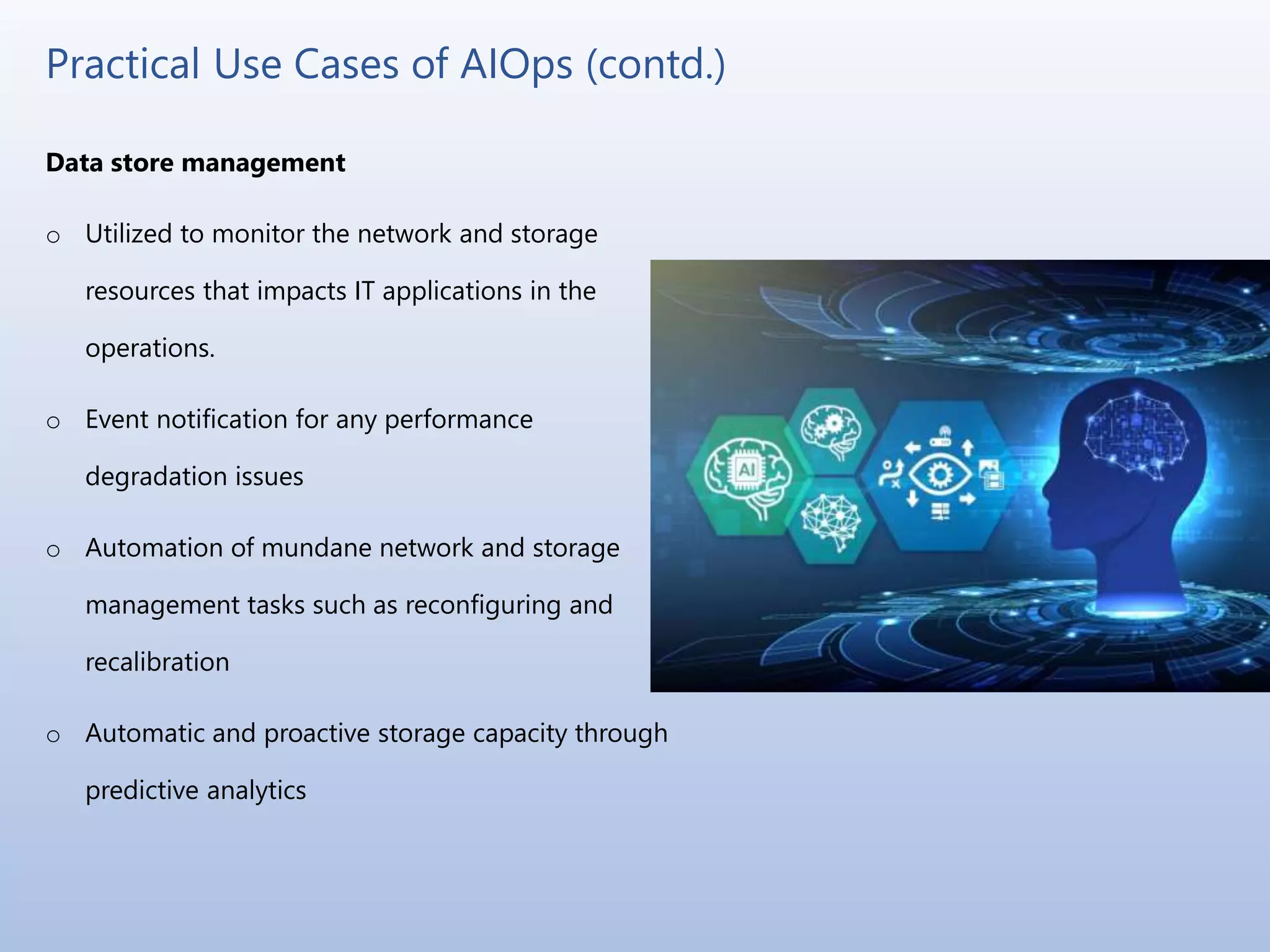 Practical Use Cases of AIOps (contd.)

**Data store management**

o Utilized to monitor the network and storage resources that impacts IT applications in the operations.

o Event notification for any performance degradation issues

o Automation of mundane network and storage management tasks such as reconfiguring and recalibration

o Automatic and proactive storage capacity through predictive analytics

AI